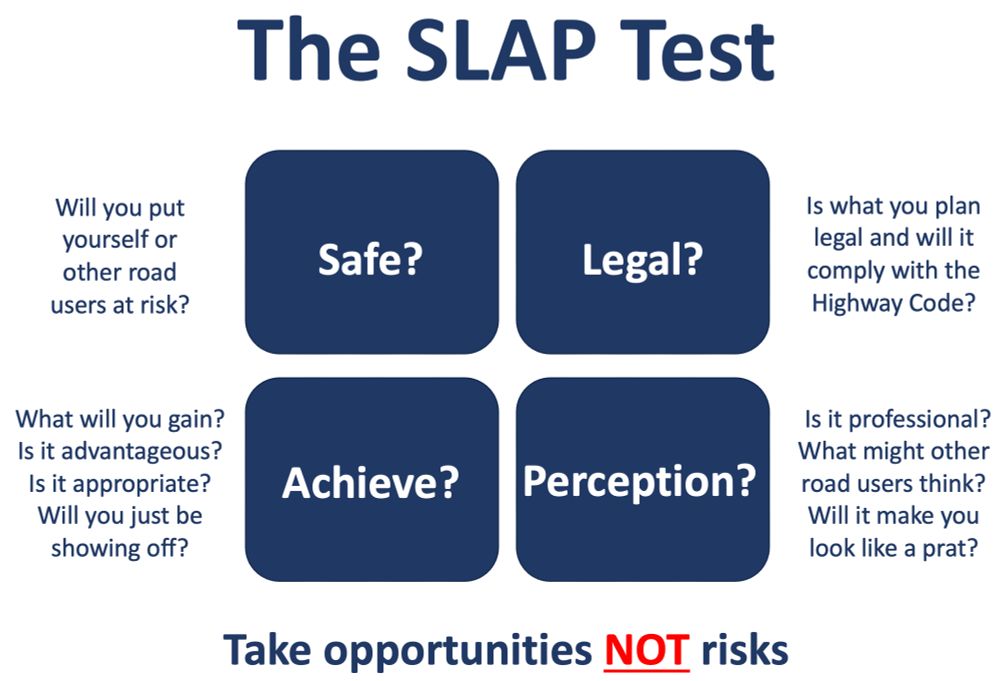 The SLAP Test

Will you put yourself or other road users at risk?

Safe?

Legal?

Is what you plan legal and will it comply with the Highway Code?

What will you gain? Is it advantageous? Is it appropriate? Will you just be showing off?

Achieve?

Perception?

Is it professional? What might other road users think? Will it make you look like a prat?

Take opportunities NOT risks